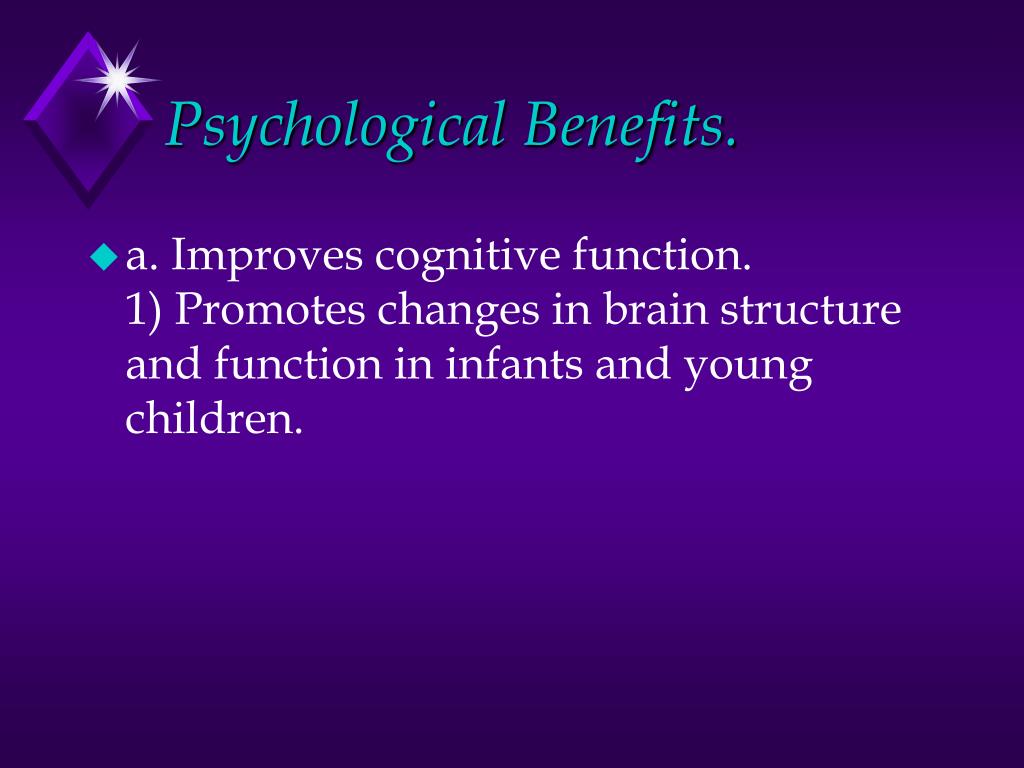 Psychological Benefits.

a. Improves cognitive function.
1) Promotes changes in brain structure and function in infants and young children.